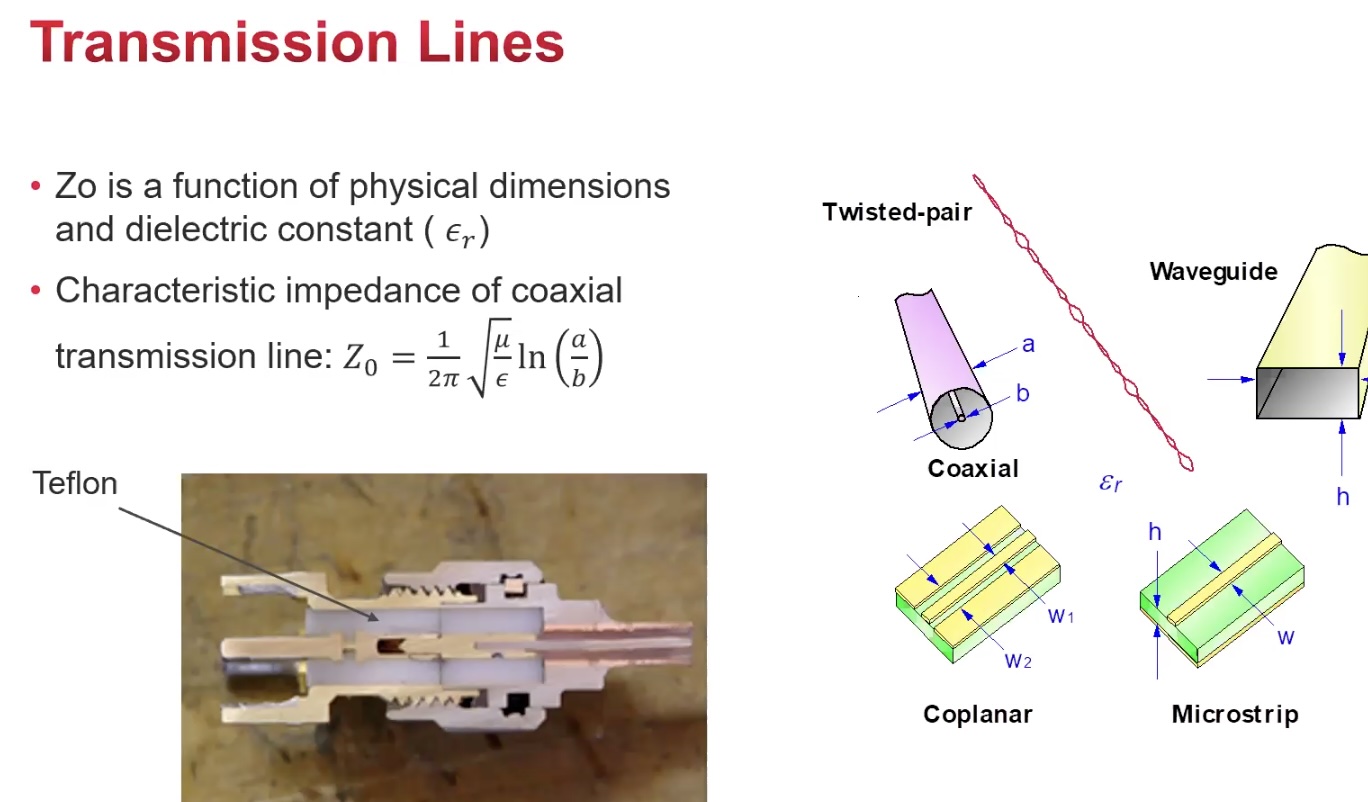 Transmission Lines

• Zo is a function of physical dimensions and dielectric constant ( $\epsilon_r$)

• Characteristic impedance of coaxial transmission line: $Z_0 = \frac{1}{2\pi}\sqrt{\frac{\mu}{\epsilon}}\ln\left(\frac{a}{b}\right)$

Teflon

Twisted-pair

Waveguide

a

b

Coaxial

$\varepsilon_r$

h

h

$w_1$

$w_2$

w

Coplanar

Microstrip